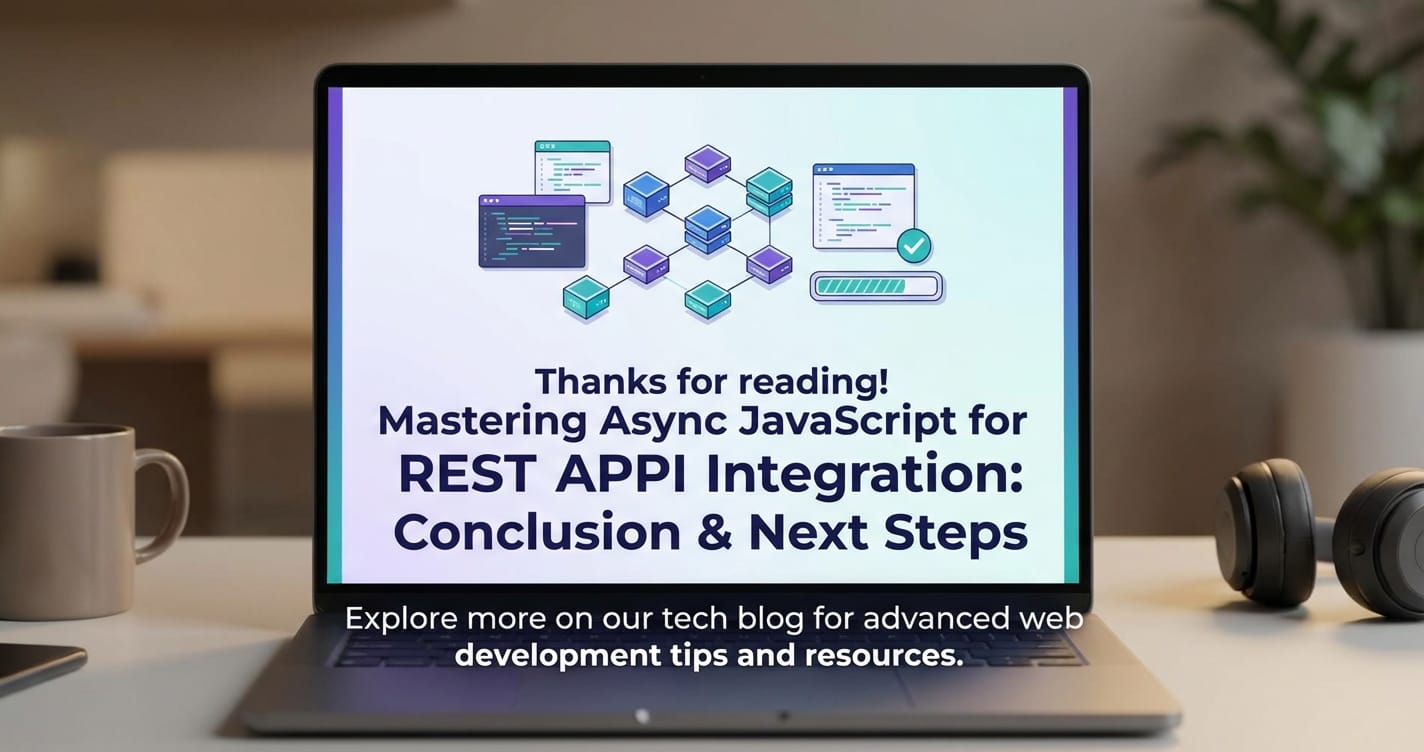 Thanks for reading!
Mastering Async JavaScript for
REST APPI Integration:
Conclusion & Next Steps

Explore more on our tech blog for advanced web development tips and resources.